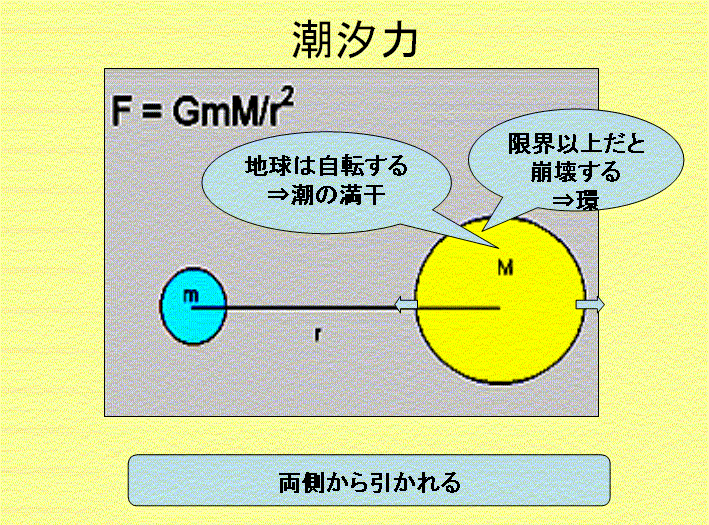 潮汐力

$F = GmM/r^2$

地球は自転する
⇒潮の満干

限界以上だと
崩壊する
⇒環

M

m

r

両側から引かれる